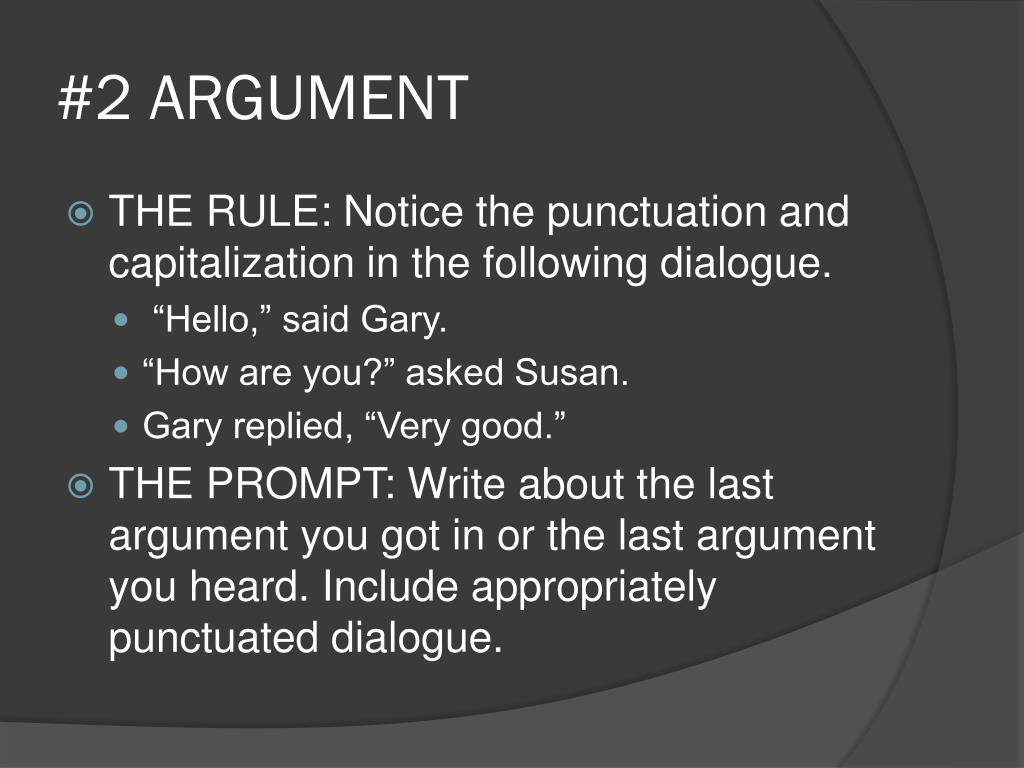 #2 ARGUMENT

THE RULE: Notice the punctuation and capitalization in the following dialogue.

“Hello,” said Gary.

“How are you?” asked Susan.

Gary replied, “Very good.”

THE PROMPT: Write about the last argument you got in or the last argument you heard. Include appropriately punctuated dialogue.